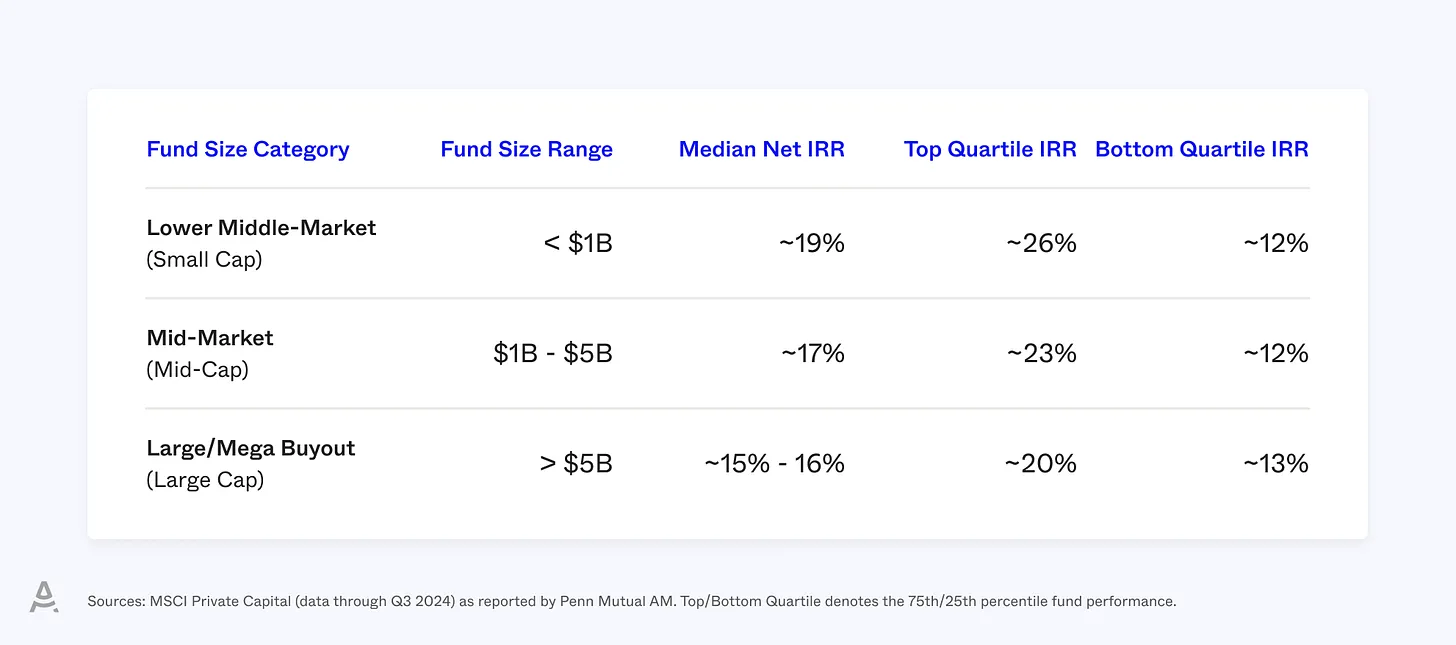 | Fund Size Category | Fund Size Range | Median Net IRR | Top Quartile IRR | Bottom Quartile IRR |
|---|---|---|---|---|
| Lower Middle-Market (Small Cap) | < \$1B | ~19% | ~26% | ~12% |
| Mid-Market (Mid-Cap) | \$1B - \$5B | ~17% | ~23% | ~12% |
| Large/Mega Buyout (Large Cap) | > \$5B | ~15% - 16% | ~20% | ~13% |

Sources: MSCI Private Capital (data through Q3 2024) as reported by Penn Mutual AM. Top/Bottom Quartile denotes the 75th/25th percentile fund performance.